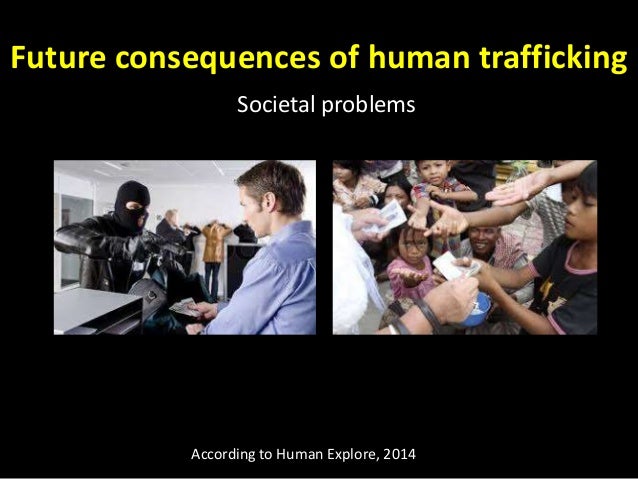 Future consequences of human trafficking

Societal problems

According to Human Explore, 2014